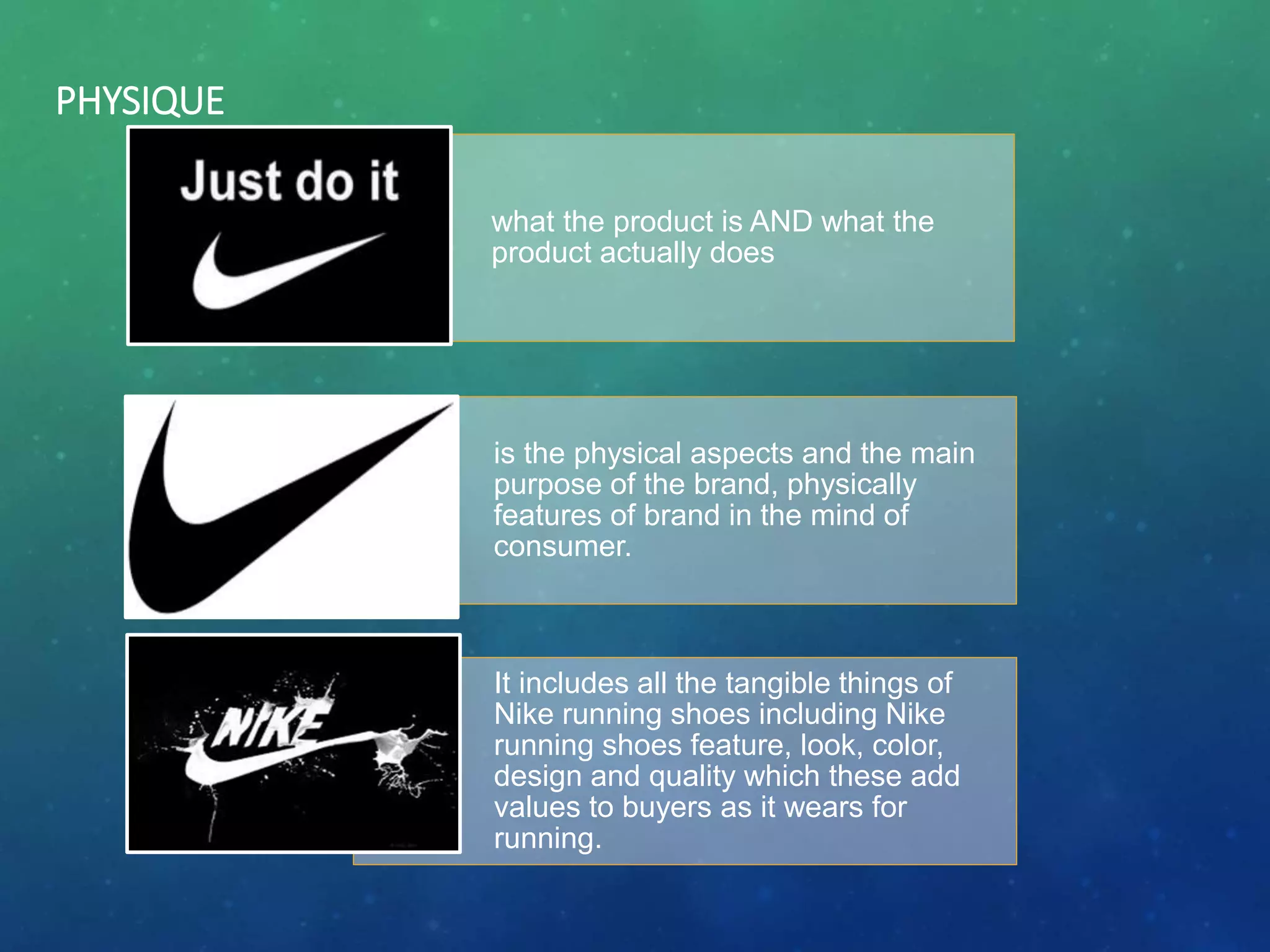 PHYSIQUE

Just do it

what the product is AND what the product actually does

is the physical aspects and the main purpose of the brand, physically features of brand in the mind of consumer.

NIKE

It includes all the tangible things of Nike running shoes including Nike running shoes feature, look, color, design and quality which these add values to buyers as it wears for running.